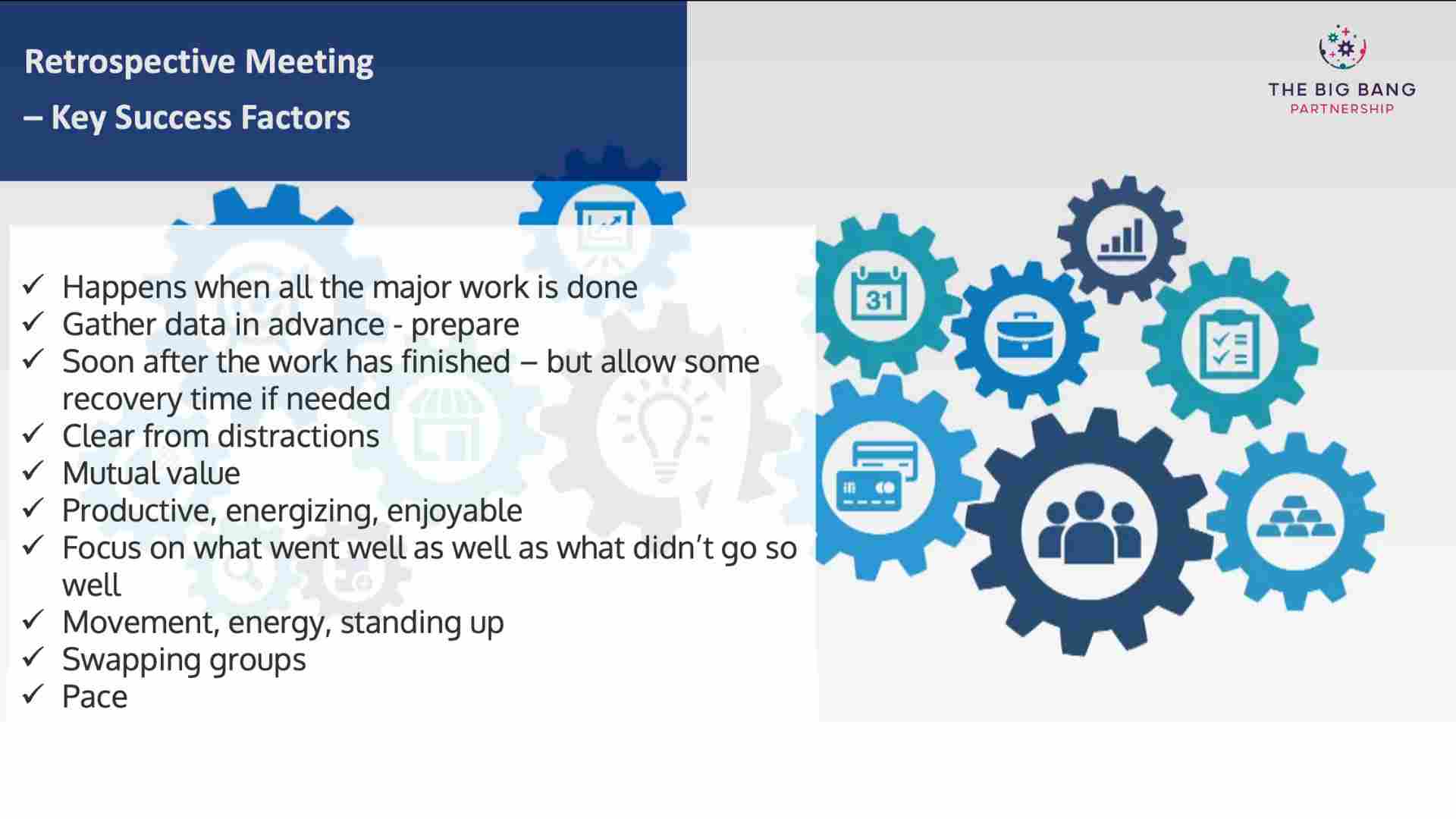 Retrospective Meeting
– Key Success Factors

THE BIG BANG
PARTNERSHIP

✓ Happens when all the major work is done
✓ Gather data in advance - prepare
✓ Soon after the work has finished – but allow some recovery time if needed
✓ Clear from distractions
✓ Mutual value
✓ Productive, energizing, enjoyable
✓ Focus on what went well as well as what didn't go so well
✓ Movement, energy, standing up
✓ Swapping groups
✓ Pace

31